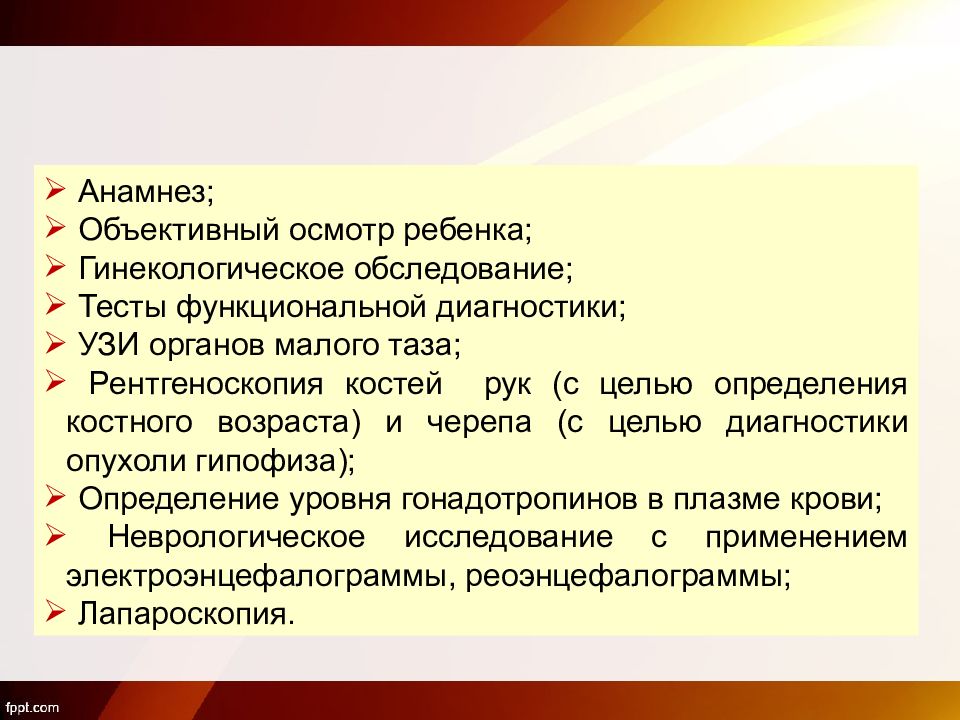 ➢ Анамнез;
➢ Объективный осмотр ребенка;
➢ Гинекологическое обследование;
➢ Тесты функциональной диагностики;
➢ УЗИ органов малого таза;
➢ Рентгеноскопия костей рук (с целью определения костного возраста) и черепа (с целью диагностики опухоли гипофиза);
➢ Определение уровня гонадотропинов в плазме крови;
➢ Неврологическое исследование с применением электроэнцефалограммы, реоэнцефалограммы;
➢ Лапароскопия.

fppt.com